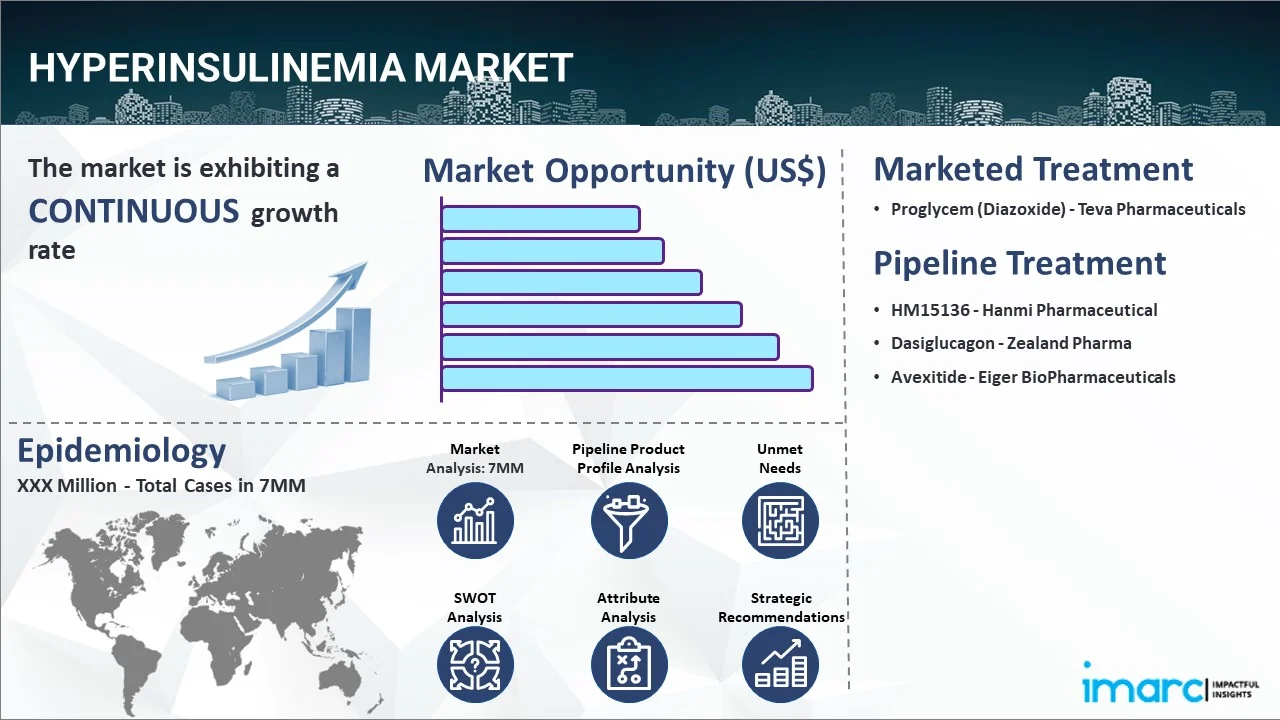 HYPERINSULINEMIA MARKET

The market is exhibiting a CONTINUOUS growth rate

Market Opportunity (US$)

Marketed Treatment

• Proglycem (Diazoxide) - Teva Pharmaceuticals

Pipeline Treatment

• HM15136 - Hanmi Pharmaceutical
• Dasiglucagon - Zealand Pharma
• Avexitide - Eiger BioPharmaceuticals

Epidemiology

XXX Million - Total Cases in 7MM

Market Analysis: 7MM

Pipeline Product Profile Analysis

Unmet Needs

SWOT Analysis

Attribute Analysis

Strategic Recommendations

imarc IMPACTFUL INSIGHTS